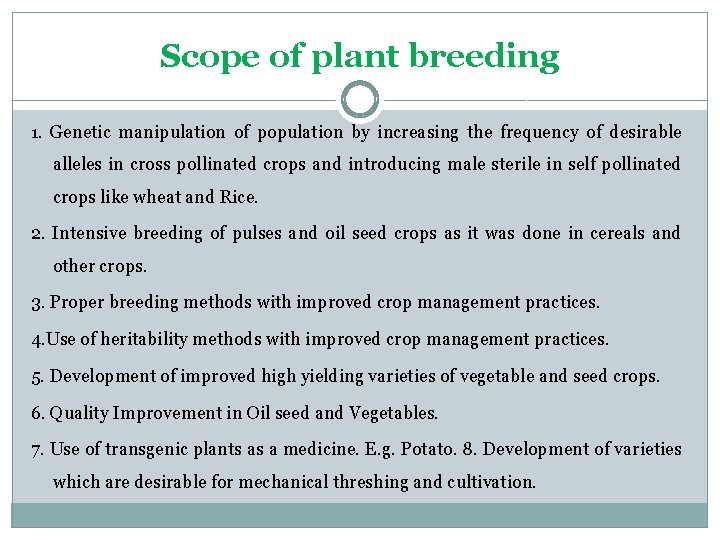 Scope of plant breeding

1. Genetic manipulation of population by increasing the frequency of desirable alleles in cross pollinated crops and introducing male sterile in self pollinated crops like wheat and Rice.

2. Intensive breeding of pulses and oil seed crops as it was done in cereals and other crops.

3. Proper breeding methods with improved crop management practices.

4.Use of heritability methods with improved crop management practices.

5. Development of improved high yielding varieties of vegetable and seed crops.

6. Quality Improvement in Oil seed and Vegetables.

7. Use of transgenic plants as a medicine. E.g. Potato. 8. Development of varieties which are desirable for mechanical threshing and cultivation.